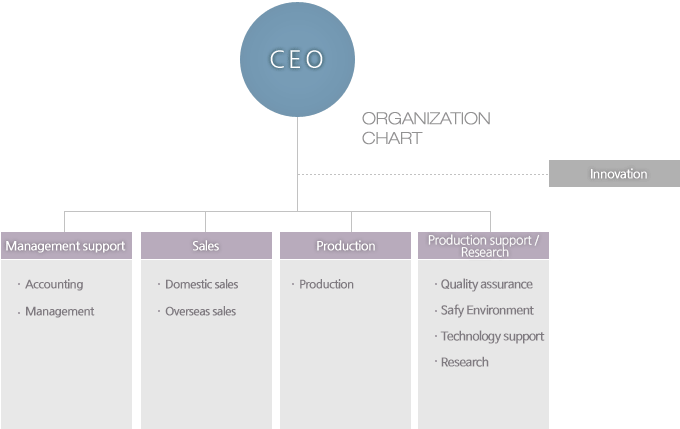 CEO

ORGANIZATION CHART

Innovation

Management support
· Accounting
· Management

Sales
· Domestic sales
· Overseas sales

Production
· Production

Production support / Research
· Quality assurance
· Safy Environment
· Technology support
· Research